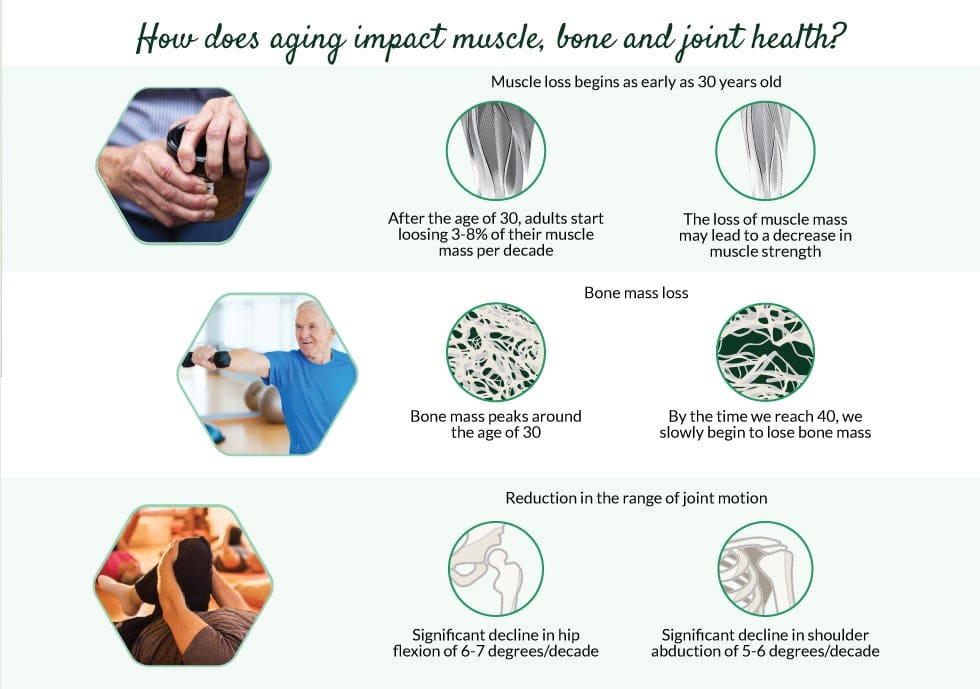 How does aging impact muscle, bone and joint health?

Muscle loss begins as early as 30 years old

After the age of 30, adults start loosing 3-8% of their muscle mass per decade

The loss of muscle mass may lead to a decrease in muscle strength

Bone mass loss

Bone mass peaks around the age of 30

By the time we reach 40, we slowly begin to lose bone mass

Reduction in the range of joint motion

Significant decline in hip flexion of 6-7 degrees/decade

Significant decline in shoulder abduction of 5-6 degrees/decade